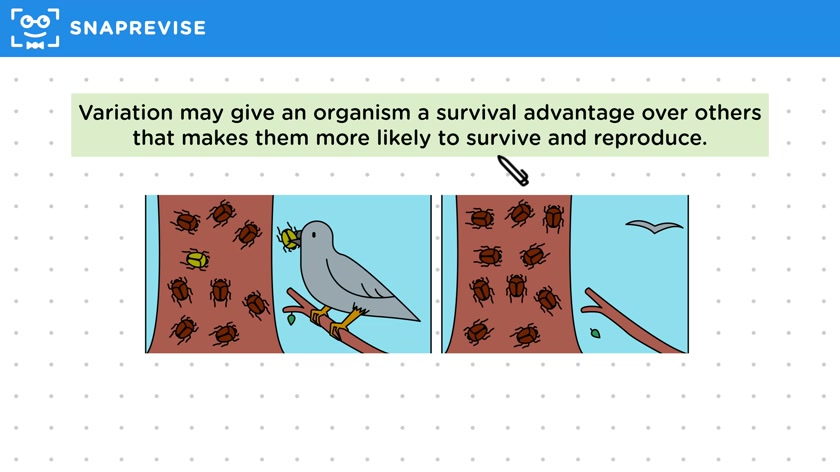 SNAPREVISE

Variation may give an organism a survival advantage over others that makes them more likely to survive and reproduce.